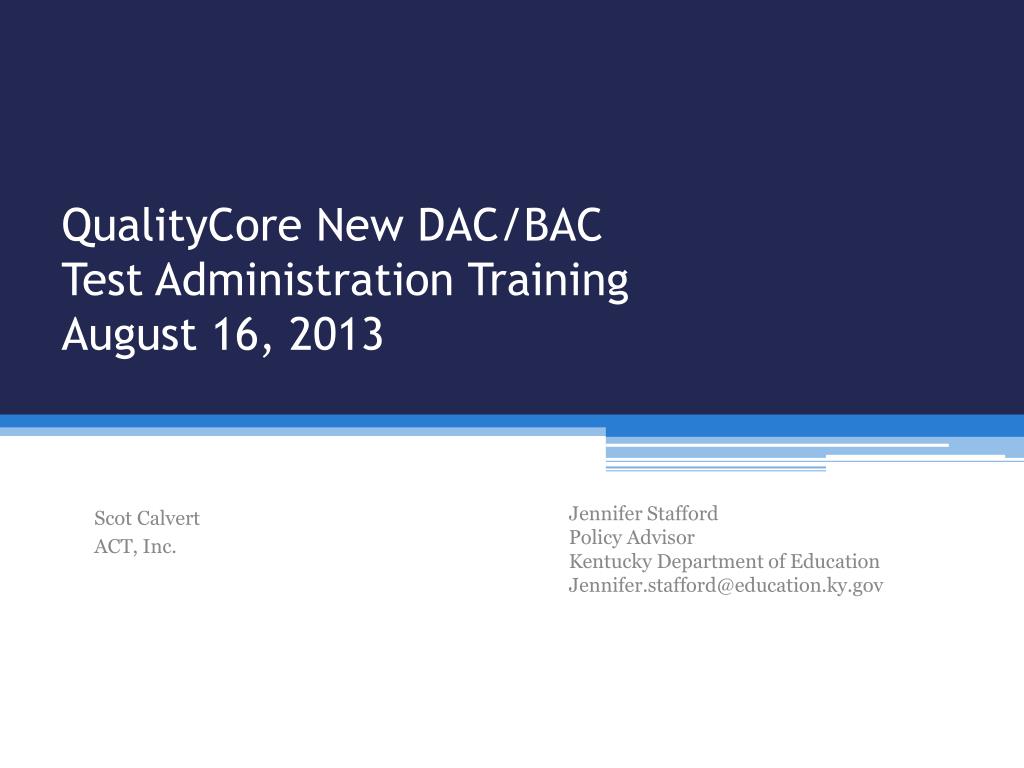 QualityCore New DAC/BAC
Test Administration Training
August 16, 2013

Scot Calvert
ACT, Inc.

Jennifer Stafford
Policy Advisor
Kentucky Department of Education
Jennifer.stafford@education.ky.gov